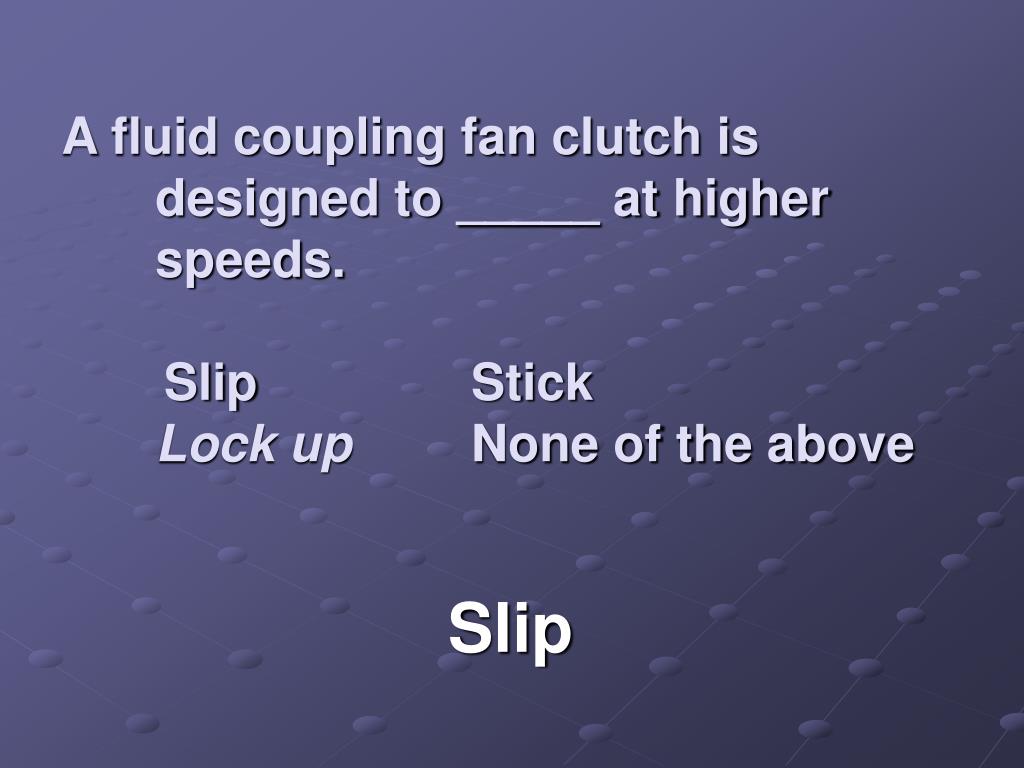 A fluid coupling fan clutch is designed to _____ at higher speeds.

Slip
Stick
Lock up
None of the above

Slip